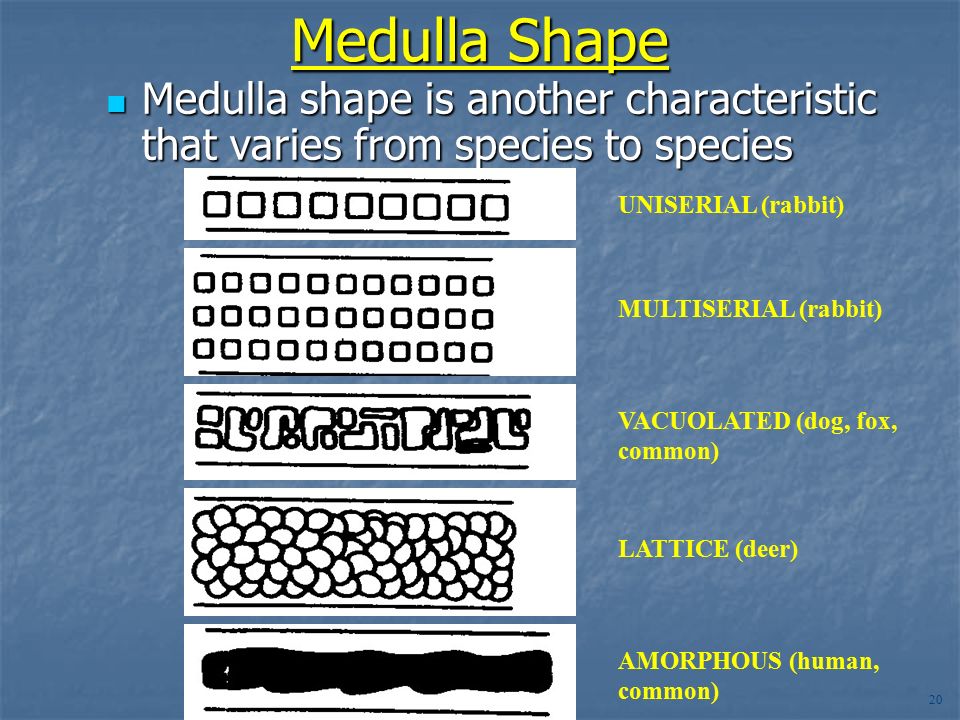 Medulla Shape

Medulla shape is another characteristic that varies from species to species

UNISERIAL (rabbit)

MULTISERIAL (rabbit)

VACUOLATED (dog, fox, common)

LATTICE (deer)

AMORPHOUS (human, common)

20